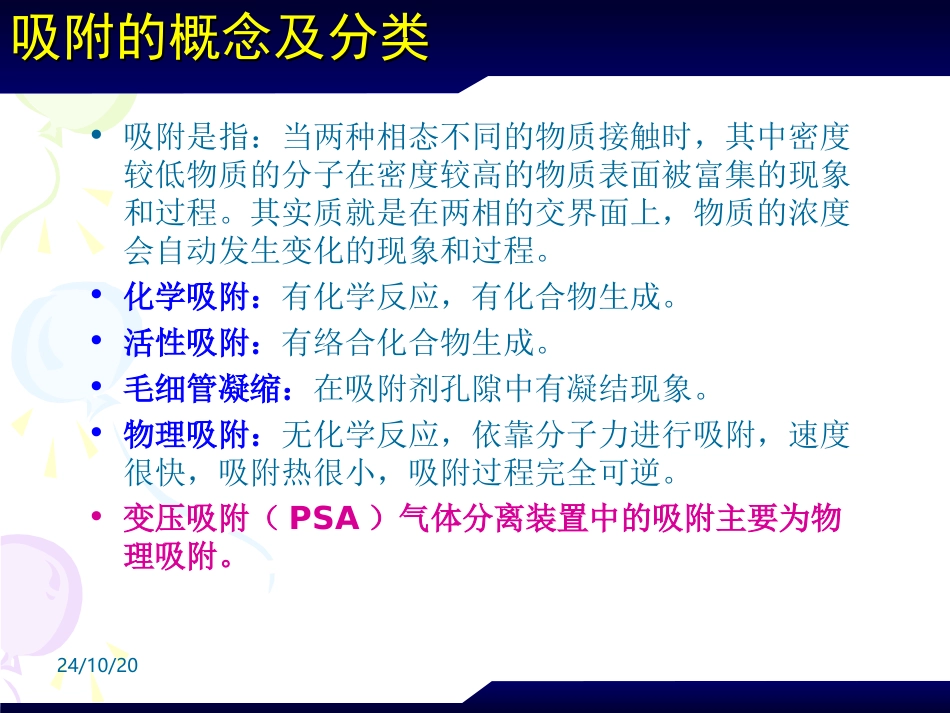 吸附的概念及分类

• 吸附是指：当两种相态不同的物质接触时，其中密度较低物质的分子在密度较高的物质表面被富集的现象和过程。其实质就是在两相的交界面上，物质的浓度会自动发生变化的现象和过程。

• 化学吸附：有化学反应，有化合物生成。

• 活性吸附：有络合化合物生成。

• 毛细管凝缩：在吸附剂孔隙中有凝结现象。

• 物理吸附：无化学反应，依靠分子力进行吸附，速度很快，吸附热很小，吸附过程完全可逆。

• 变压吸附（ PSA ）气体分离装置中的吸附主要为物理吸附。

24/10/20